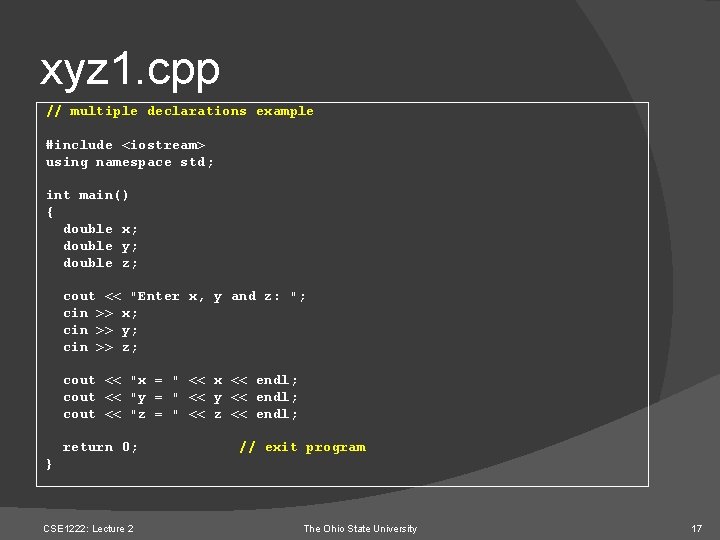 xyz1.cpp

// multiple declarations example

#include <iostream>
using namespace std;

int main()
{
  double x;
  double y;
  double z;

  cout << "Enter x, y and z: ";
  cin >> x;
  cin >> y;
  cin >> z;

  cout << "x = " << x << endl;
  cout << "y = " << y << endl;
  cout << "z = " << z << endl;

  return 0;            // exit program
}

CSE1222: Lecture 2

The Ohio State University

17